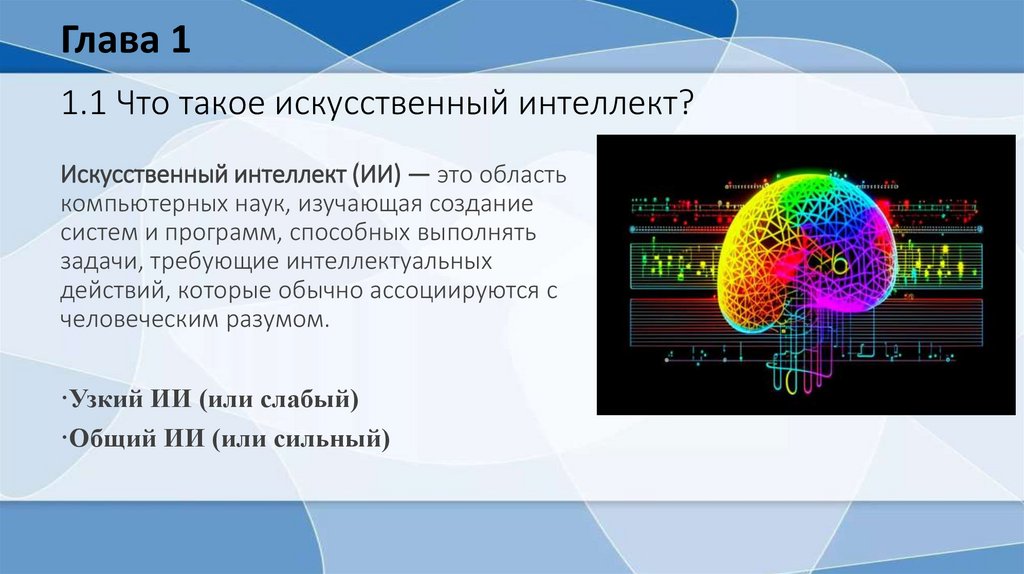 Глава 1

1.1 Что такое искусственный интеллект?

Искусственный интеллект (ИИ) — это область компьютерных наук, изучающая создание систем и программ, способных выполнять задачи, требующие интеллектуальных действий, которые обычно ассоциируются с человеческим разумом.

·Узкий ИИ (или слабый)

·Общий ИИ (или сильный)